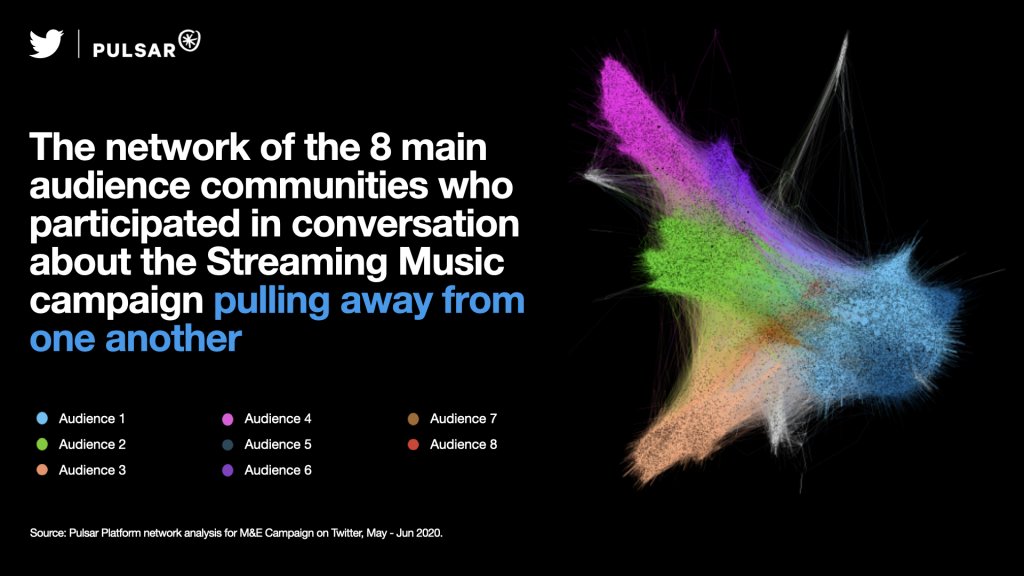 PULSAR

The network of the 8 main audience communities who participated in conversation about the Streaming Music campaign pulling away from one another

Audience 1
Audience 2
Audience 3

Audience 4
Audience 5
Audience 6

Audience 7
Audience 8

Source: Pulsar Platform network analysis for M&E Campaign on Twitter, May - Jun 2020.